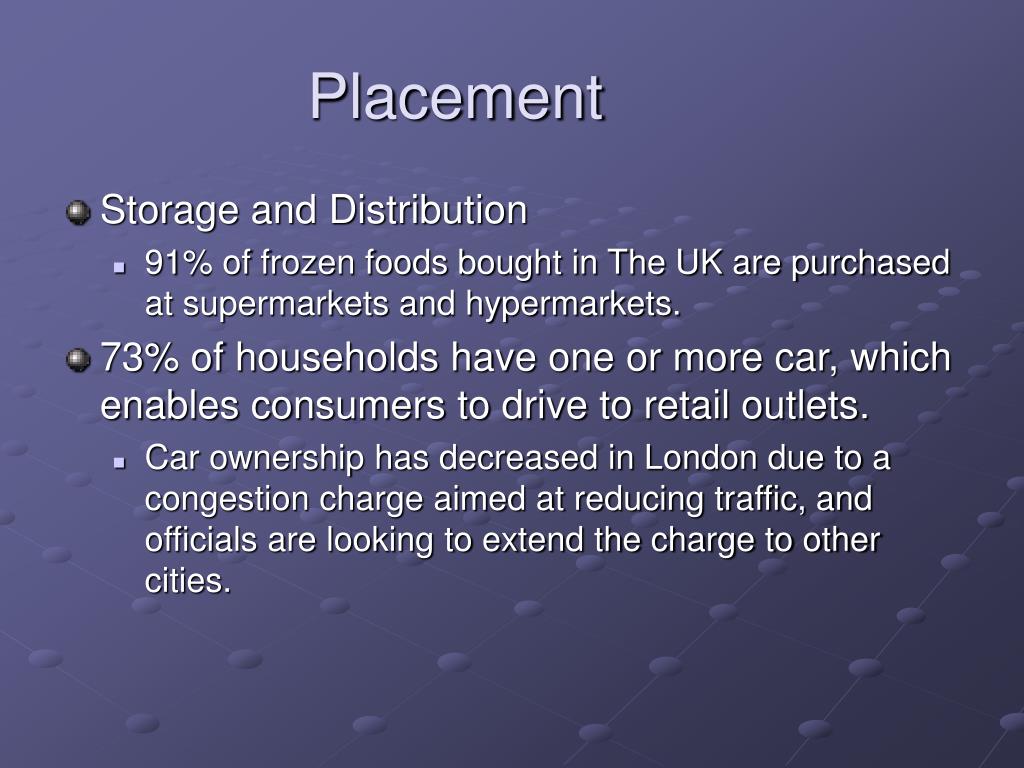 Placement

Storage and Distribution

91% of frozen foods bought in The UK are purchased at supermarkets and hypermarkets.

73% of households have one or more car, which enables consumers to drive to retail outlets.

Car ownership has decreased in London due to a congestion charge aimed at reducing traffic, and officials are looking to extend the charge to other cities.